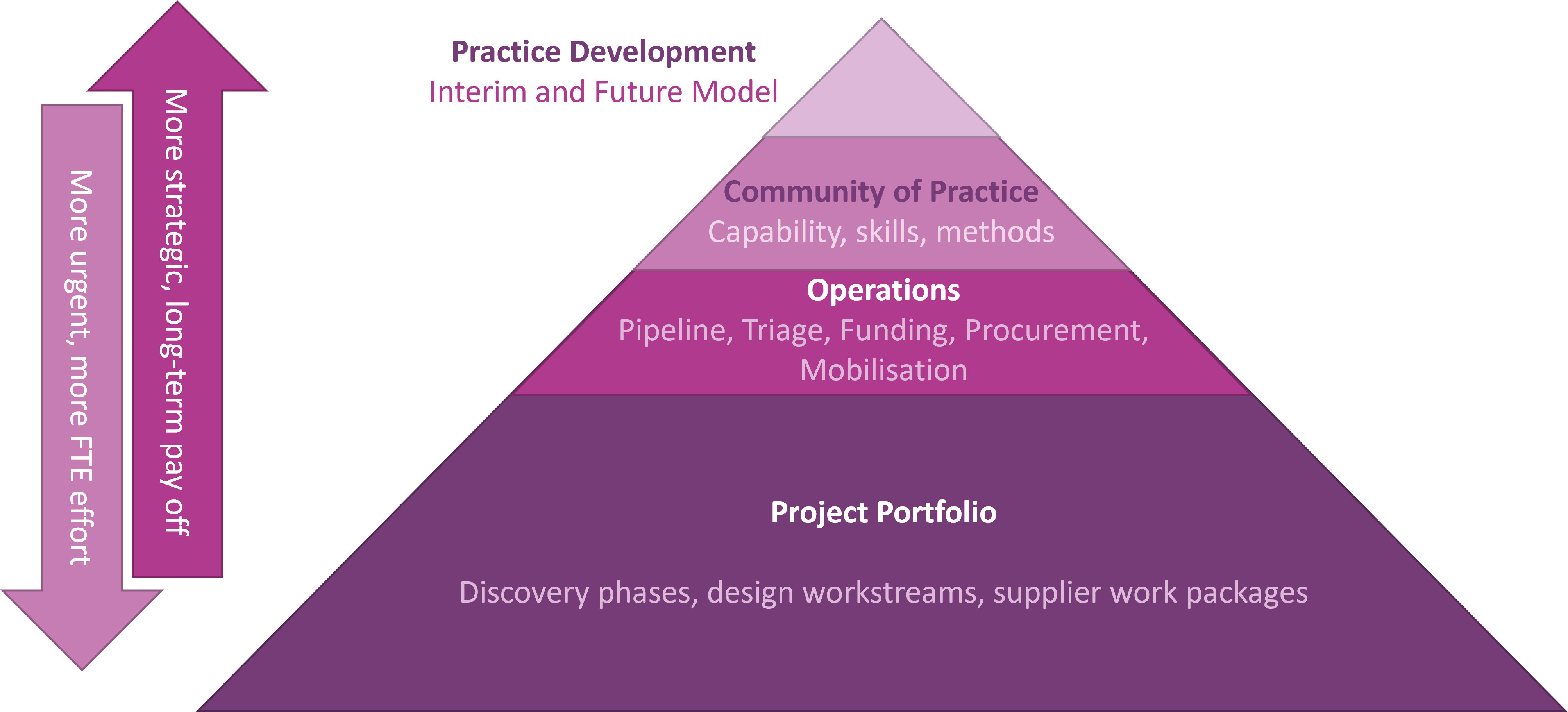 More urgent, more FTE effort

More strategic, long-term pay off

Practice Development
Interim and Future Model

Community of Practice
Capability, skills, methods

Operations
Pipeline, Triage, Funding, Procurement, Mobilisation

Project Portfolio

Discovery phases, design workstreams, supplier work packages